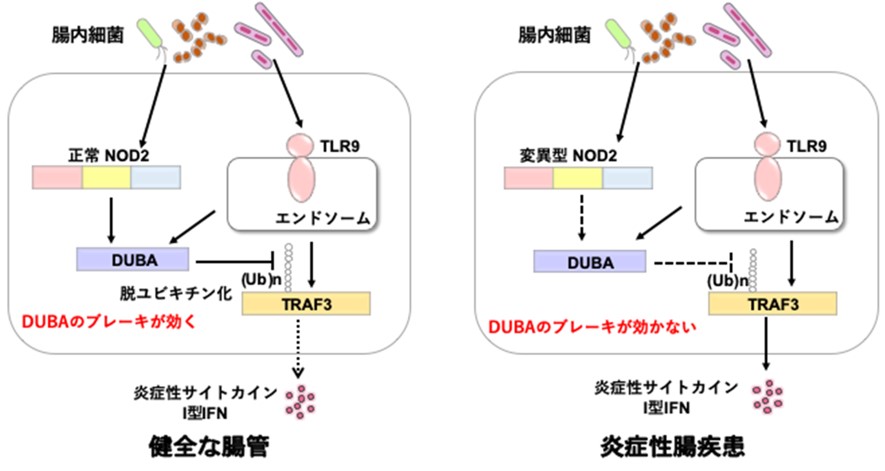 腸内細菌

正常 NOD2

TLR9

エンドソーム

DUBA

(Ub)n

脱ユビキチン化

TRAF3

DUBAのブレーキが効く

炎症性サイトカイン
I型IFN

健全な腸管

腸内細菌

変異型 NOD2

TLR9

エンドソーム

DUBA

(Ub)n

TRAF3

DUBAのブレーキが効かない

炎症性サイトカイン
I型IFN

炎症性腸疾患